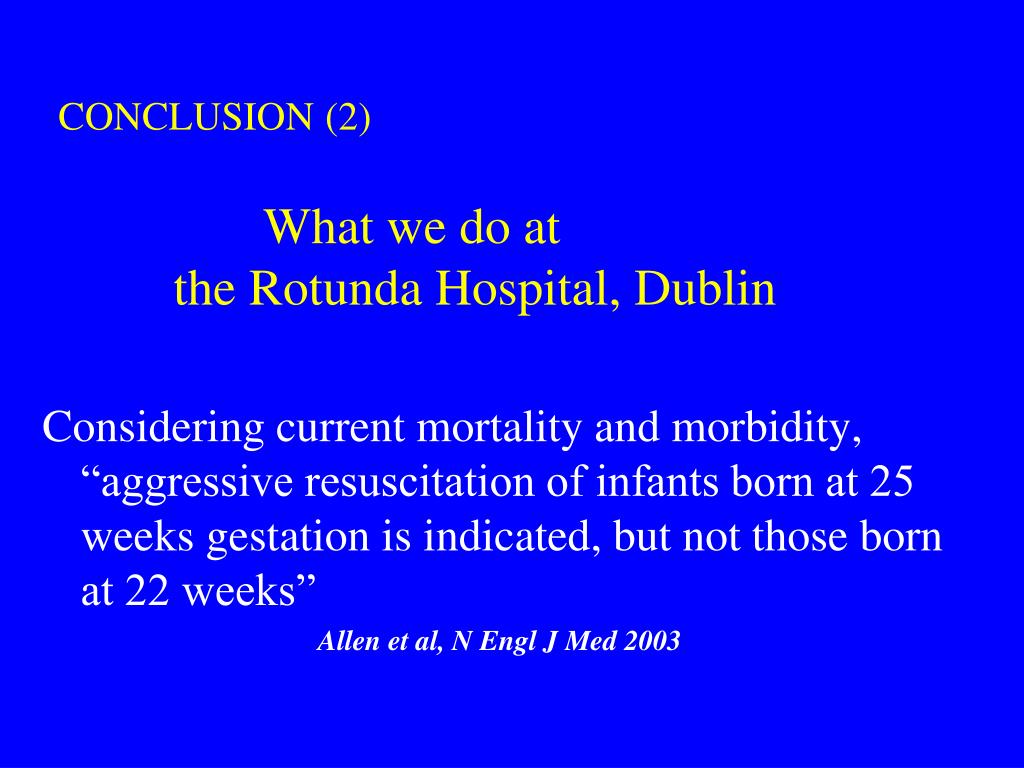 CONCLUSION (2)

What we do at
the Rotunda Hospital, Dublin

Considering current mortality and morbidity, “aggressive resuscitation of infants born at 25 weeks gestation is indicated, but not those born at 22 weeks”

Allen et al, N Engl J Med 2003